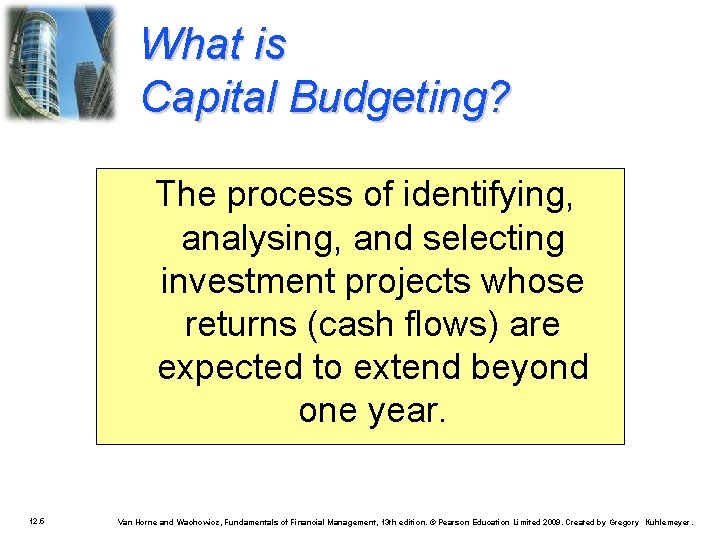 What is Capital Budgeting?

The process of identifying, analysing, and selecting investment projects whose returns (cash flows) are expected to extend beyond one year.

12.5

Van Horne and Wachowicz, Fundamentals of Financial Management, 13th edition. © Pearson Education Limited 2009. Created by Gregory Kuhlemeyer.